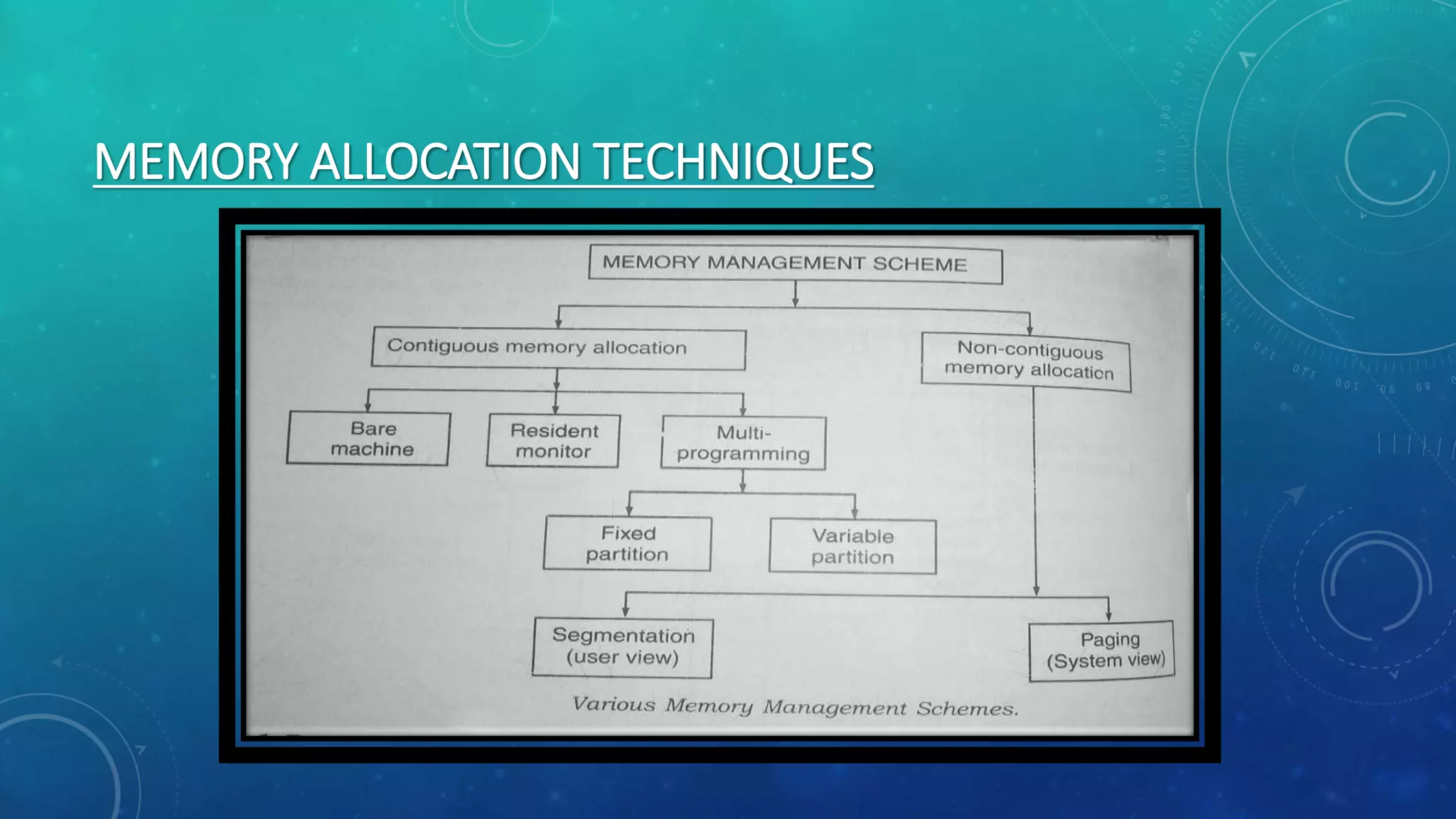 MEMORY ALLOCATION TECHNIQUES

MEMORY MANAGEMENT SCHEME

Contiguous memory allocation

Non-contiguous memory allocation

Bare machine

Resident monitor

Multi-programming

Fixed partition

Variable partition

Segmentation (user view)

Paging (System view)

Various Memory Management Schemes.